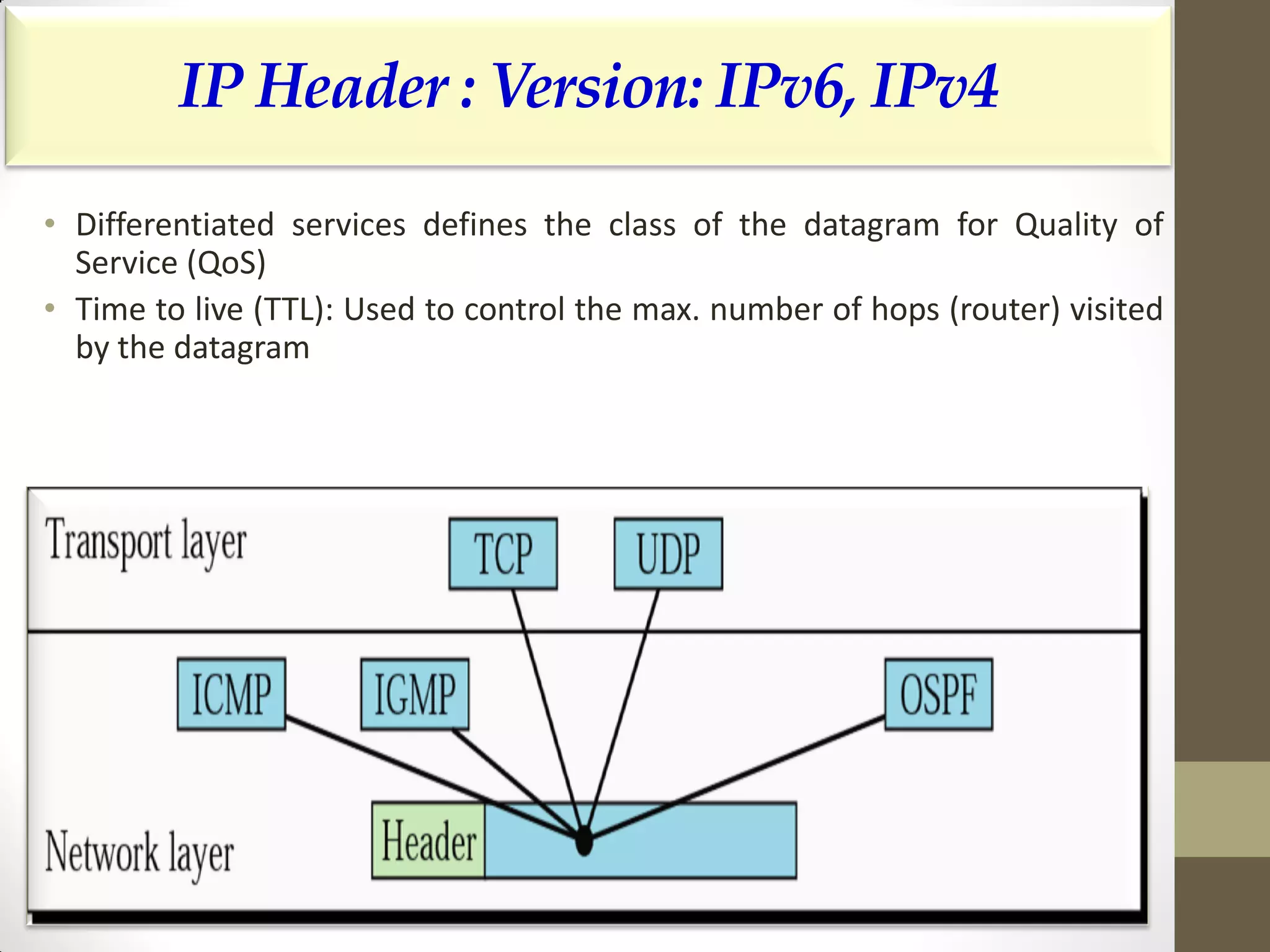 IP Header : Version: IPv6, IPv4

• Differentiated services defines the class of the datagram for Quality of Service (QoS)
• Time to live (TTL): Used to control the max. number of hops (router) visited by the datagram

Transport layer
TCP
UDP
ICMP
IGMP
OSPF
Network layer
Header